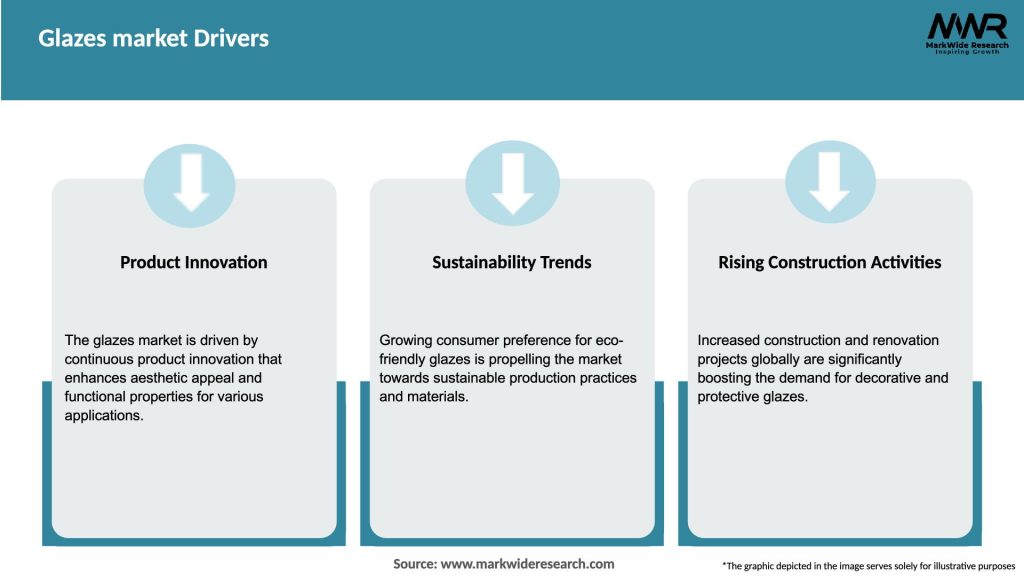 Glazes market Drivers

MWR
MarkWide Research
Inspiring Growth

Product Innovation

The glazes market is driven by continuous product innovation that enhances aesthetic appeal and functional properties for various applications.

Sustainability Trends

Growing consumer preference for eco-friendly glazes is propelling the market towards sustainable production practices and materials.

Rising Construction Activities

Increased construction and renovation projects globally are significantly boosting the demand for decorative and protective glazes.

Source: www.markwideresearch.com

*The graphic depicted in the image serves solely for illustrative purposes